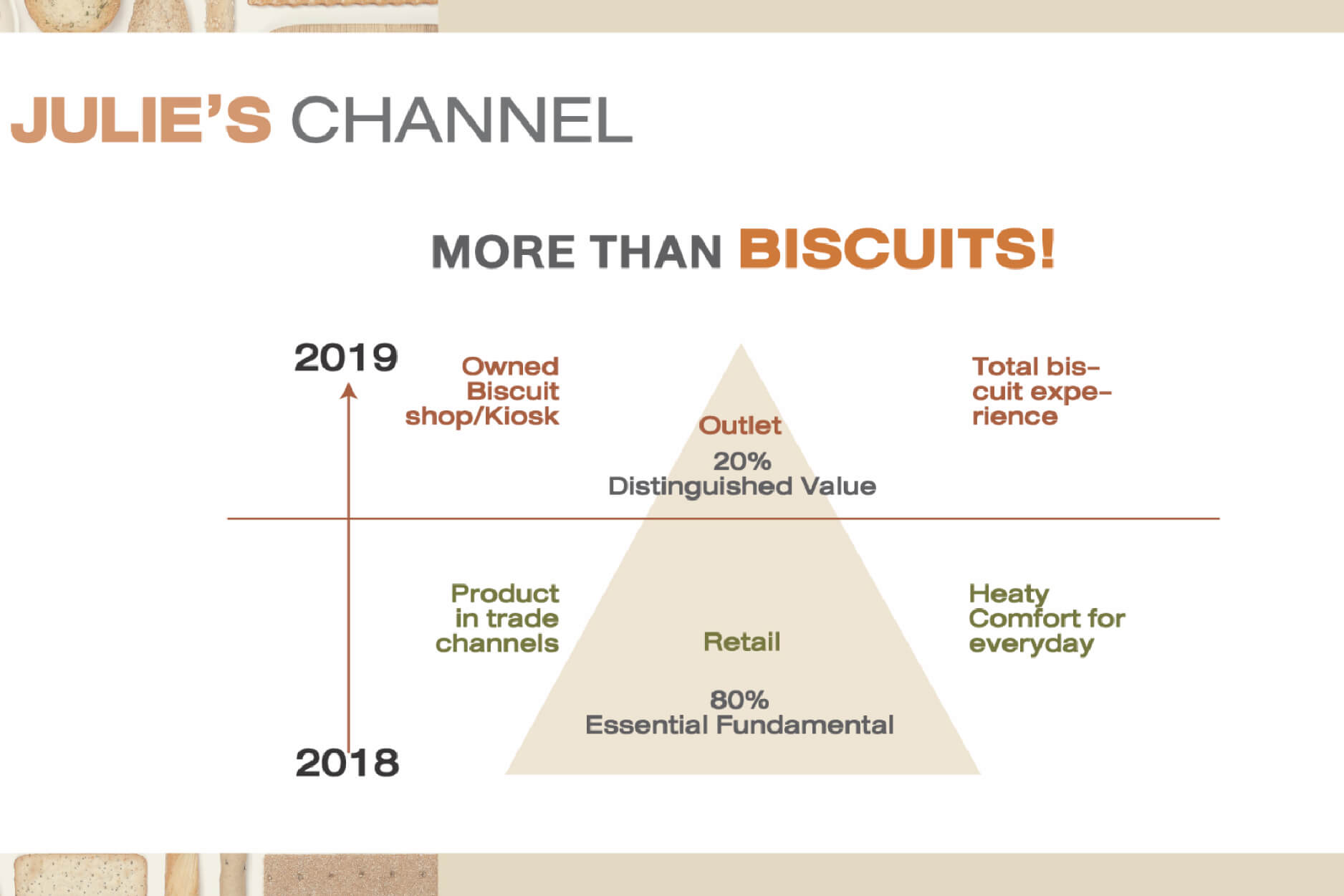 JULIE'S CHANNEL

MORE THAN BISCUITS!

2019

Owned Biscuit shop/Kiosk

Outlet

20%
Distinguished Value

Total biscuit experience

Product in trade channels

Retail

80%
Essential Fundamental

Heaty Comfort for everyday

2018